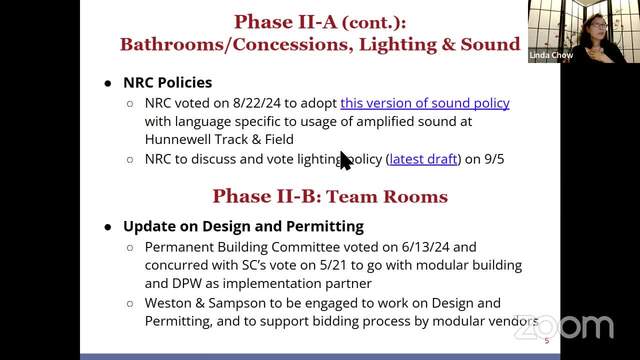 Phase II-A (cont.): Bathrooms/Concessions, Lighting & Sound

Linda Chow

- NRC Policies
  - NRC voted on 8/22/24 to adopt this version of sound policy with language specific to usage of amplified sound at Hunnewell Track & Field
  - NRC to discuss and vote lighting policy (latest draft) on 9/5

Phase II-B: Team Rooms

- Update on Design and Permitting
  - Permanent Building Committee voted on 6/13/24 and concurred with SC's vote on 5/21 to go with modular building and DPW as implementation partner
  - Weston & Sampson to be engaged to work on Design and Permitting, and to support bidding process by modular vendors

zoom

5